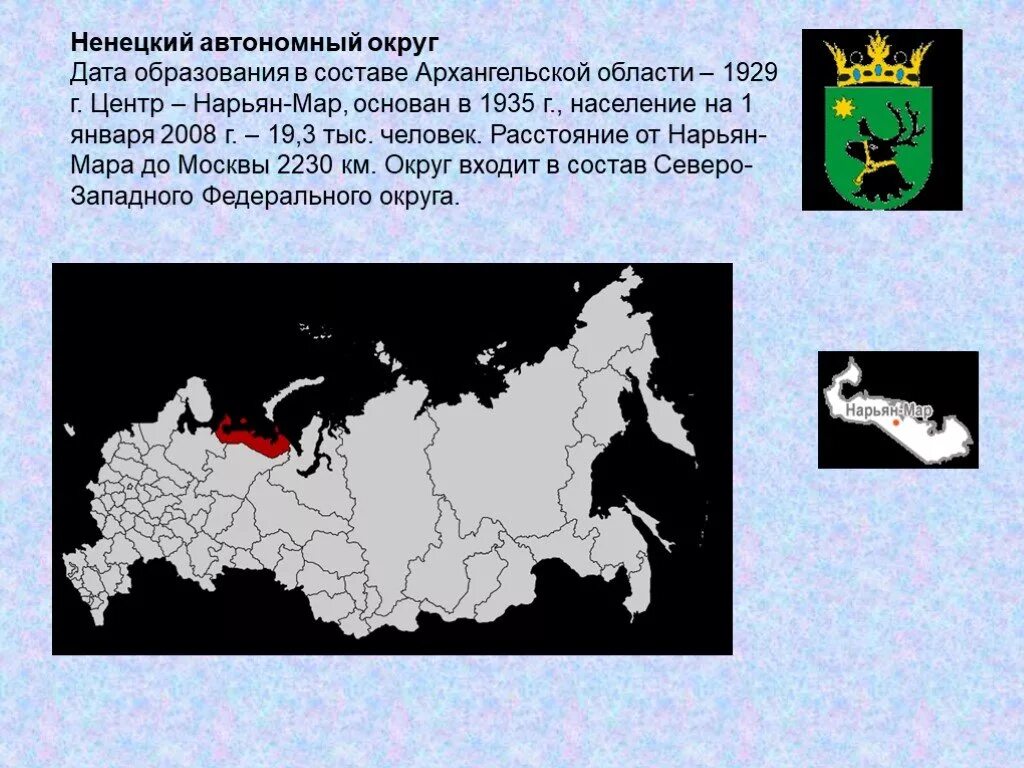 Ненецкий автономный округ
Дата образования в составе Архангельской области – 1929 г. Центр – Нарьян-Мар, основан в 1935 г., население на 1 января 2008 г. – 19,3 тыс. человек. Расстояние от Нарьян-Мара до Москвы 2230 км. Округ входит в состав Северо-Западного Федерального округа.

Нарьян-Мар